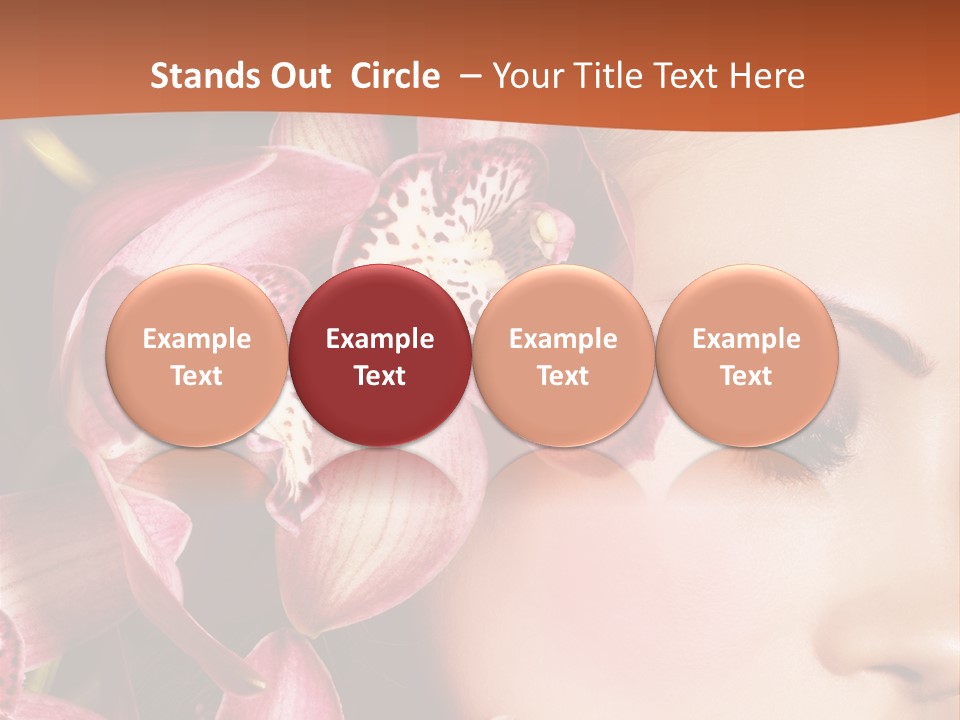 Stands Out Circle – Your Title Text Here

Example Text

Example Text

Example Text

Example Text